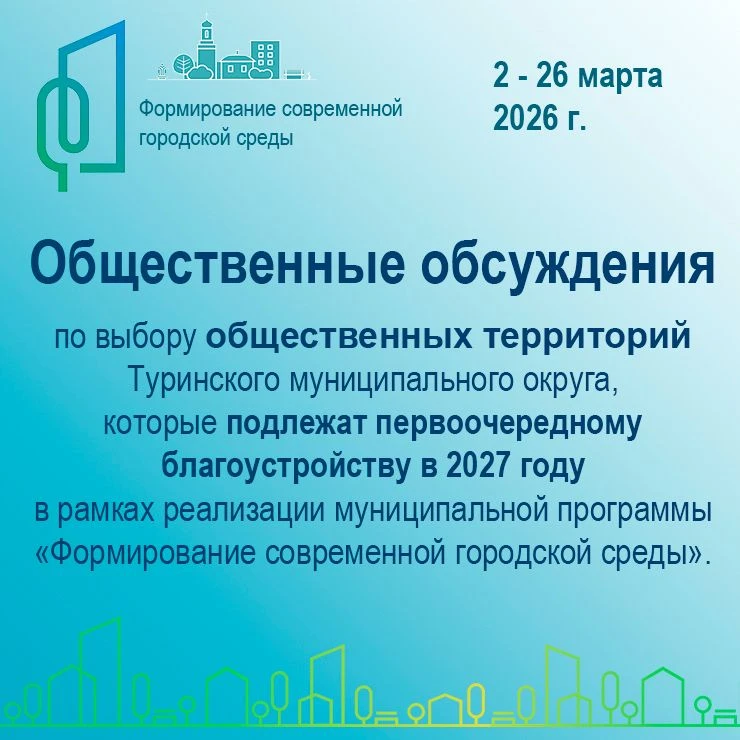 Формирование современной городской среды

2 - 26 марта 2026 г.

Общественные обсуждения

по выбору общественных территорий Туринского муниципального округа, которые подлежат первоочередному благоустройству в 2027 году в рамках реализации муниципальной программы «Формирование современной городской среды».